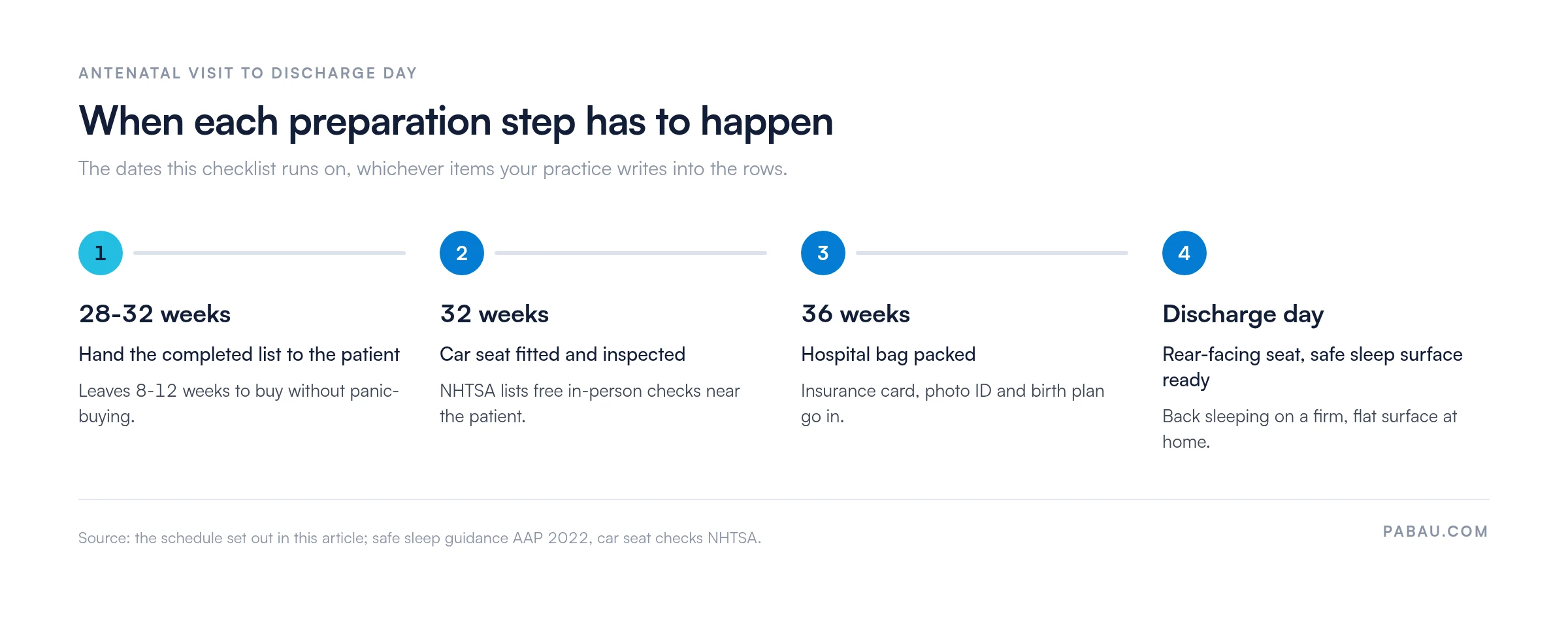 ANTENATAL VISIT TO DISCHARGE DAY

When each preparation step has to happen

The dates this checklist runs on, whichever items your practice writes into the rows.

1

28-32 weeks

Hand the completed list to the patient

Leaves 8-12 weeks to buy without panic-buying.

2

32 weeks

Car seat fitted and inspected

NHTSA lists free in-person checks near the patient.

3

36 weeks

Hospital bag packed

Insurance card, photo ID and birth plan go in.

4

Discharge day

Rear-facing seat, safe sleep surface ready

Back sleeping on a firm, flat surface at home.

Source: the schedule set out in this article; safe sleep guidance AAP 2022, car seat checks NHTSA.

PABAU.COM